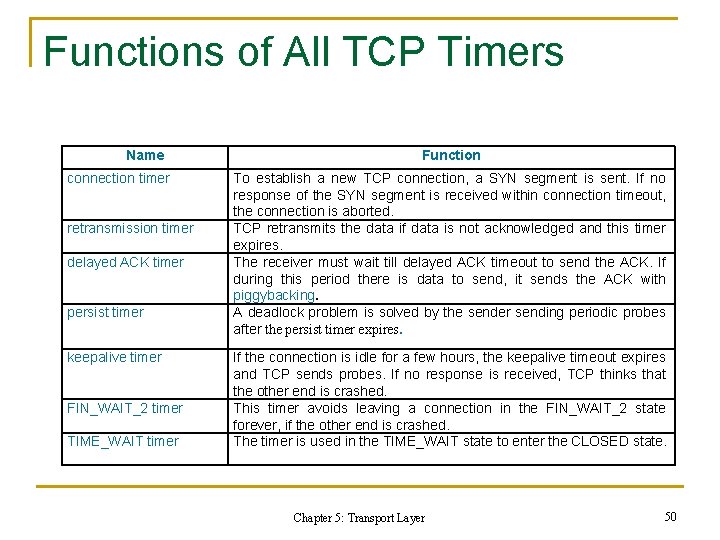 Functions of All TCP Timers

| Name | Function |
|---|---|
| connection timer | To establish a new TCP connection, a SYN segment is sent. If no response of the SYN segment is received within connection timeout, the connection is aborted. |
| retransmission timer | TCP retransmits the data if data is not acknowledged and this timer expires. |
| delayed ACK timer | The receiver must wait till delayed ACK timeout to send the ACK. If during this period there is data to send, it sends the ACK with piggybacking. |
| persist timer | A deadlock problem is solved by the sender sending periodic probes after the persist timer expires. |
| keepalive timer | If the connection is idle for a few hours, the keepalive timeout expires and TCP sends probes. If no response is received, TCP thinks that the other end is crashed. |
| FIN_WAIT_2 timer | This timer avoids leaving a connection in the FIN_WAIT_2 state forever, if the other end is crashed. |
| TIME_WAIT timer | The timer is used in the TIME_WAIT state to enter the CLOSED state. |

Chapter 5: Transport Layer

50